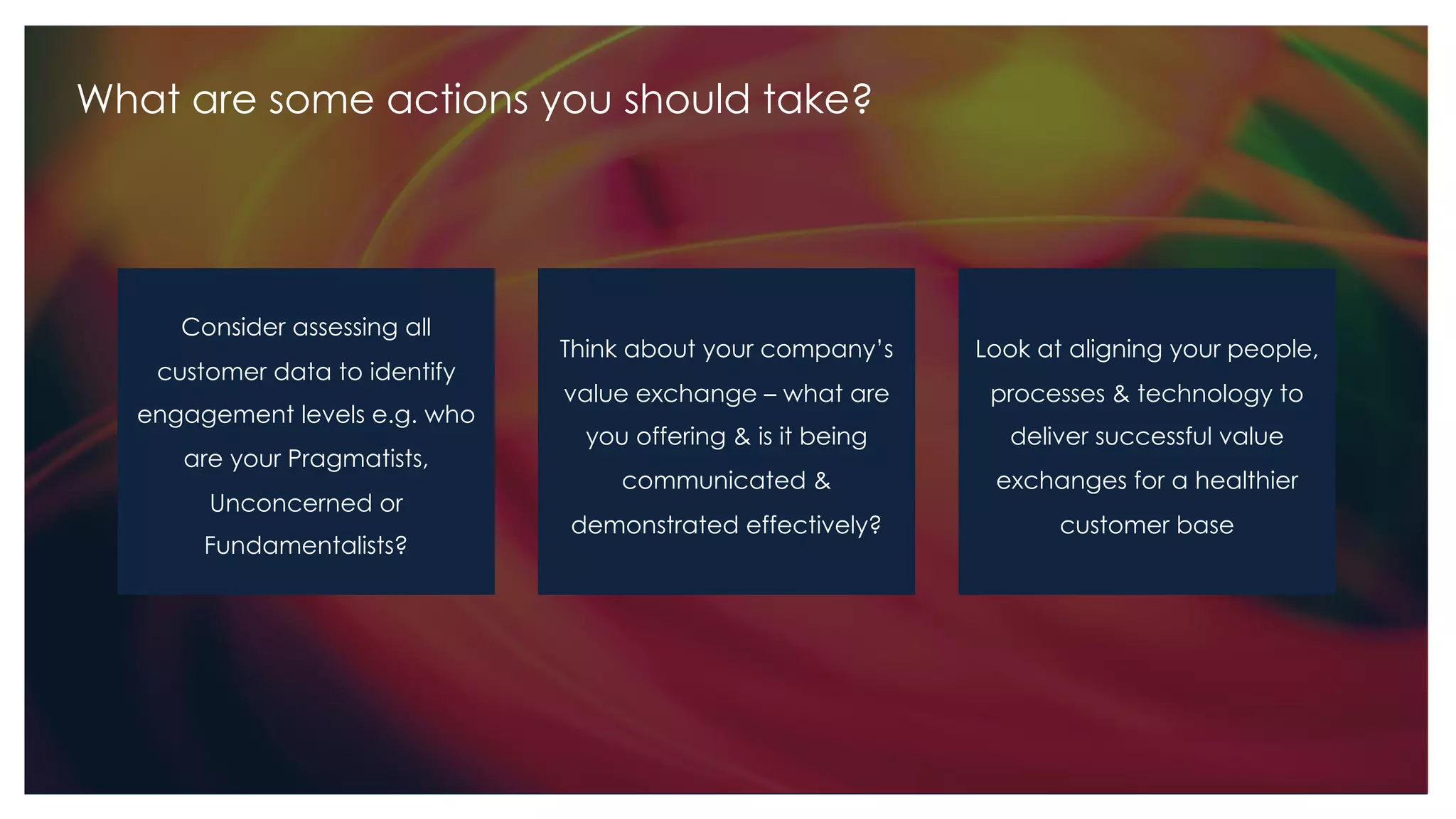 What are some actions you should take?

Consider assessing all customer data to identify engagement levels e.g. who are your Pragmatists, Unconcerned or Fundamentalists?

Think about your company's value exchange – what are you offering & is it being communicated & demonstrated effectively?

Look at aligning your people, processes & technology to deliver successful value exchanges for a healthier customer base